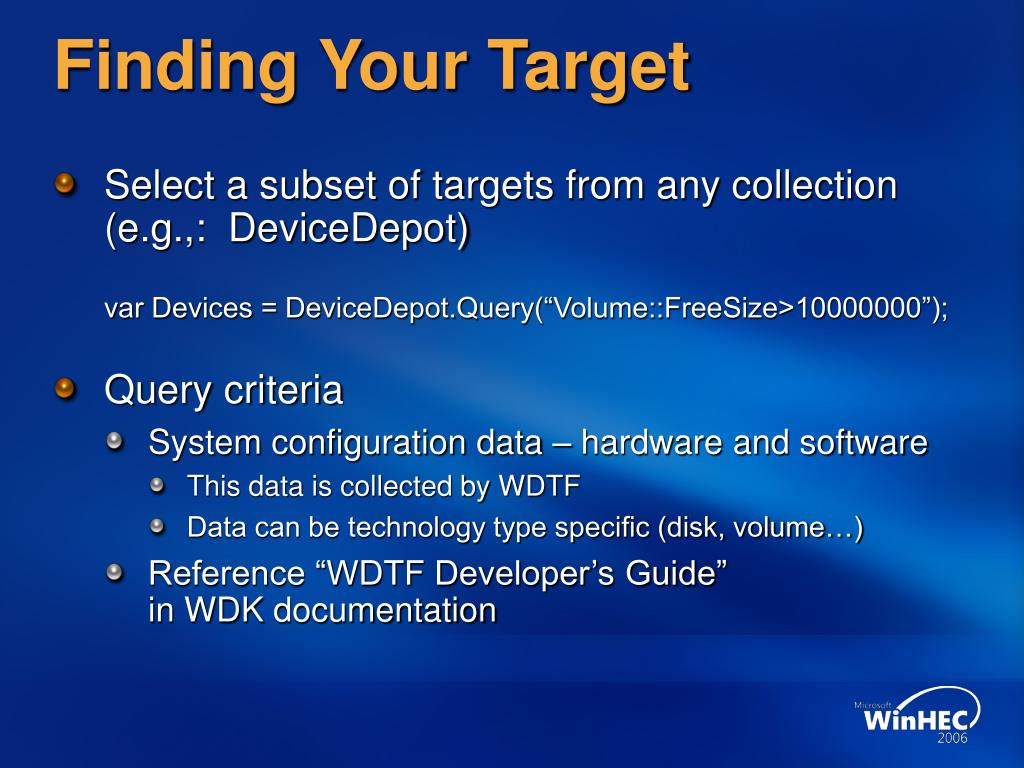 Finding Your Target

Select a subset of targets from any collection (e.g.,: DeviceDepot)

var Devices = DeviceDepot.Query(“Volume::FreeSize>10000000”);

Query criteria

System configuration data – hardware and software

This data is collected by WDTF

Data can be technology type specific (disk, volume…)

Reference “WDTF Developer’s Guide” in WDK documentation

Microsoft
WinHEC
2006